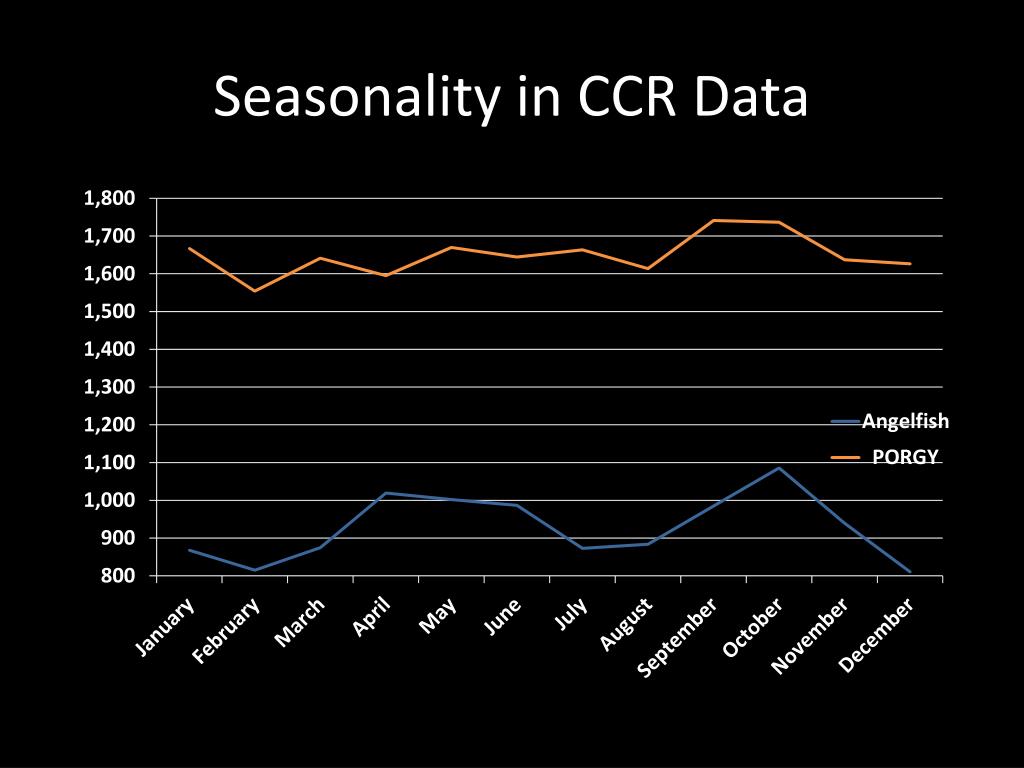 Seasonality in CCR Data

1,800
1,700
1,600
1,500
1,400
1,300
1,200
1,100
1,000
900
800

Angelfish
PORGY

January
February
March
April
May
June
July
August
September
October
November
December